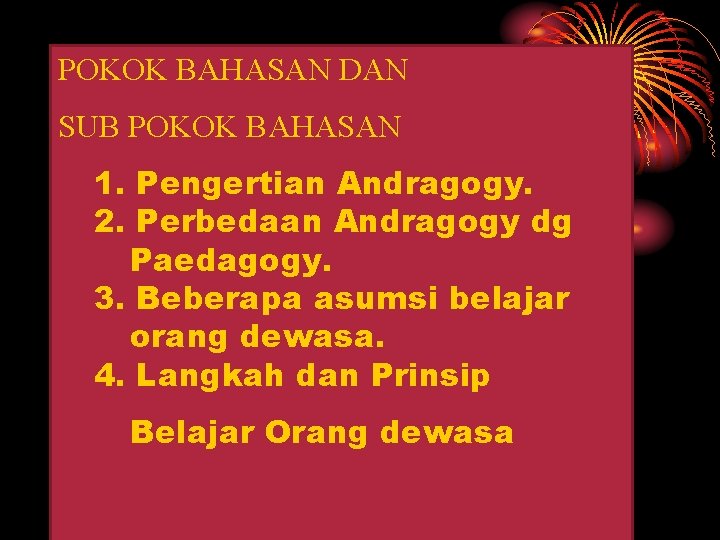 POKOK BAHASAN DAN

SUB POKOK BAHASAN

1. Pengertian Andragogy.
2. Perbedaan Andragogy dg Paedagogy.
3. Beberapa asumsi belajar orang dewasa.
4. Langkah dan Prinsip

Belajar Orang dewasa